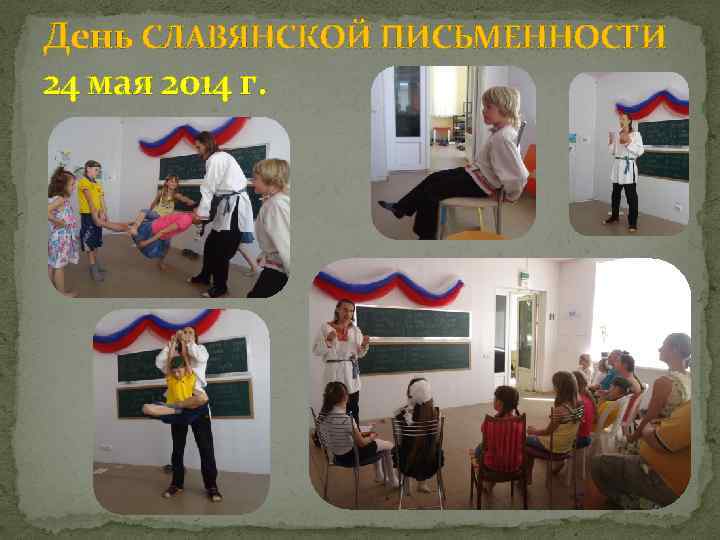 День СЛАВЯНСКОЙ ПИСЬМЕННОСТИ
24 мая 2014 г.